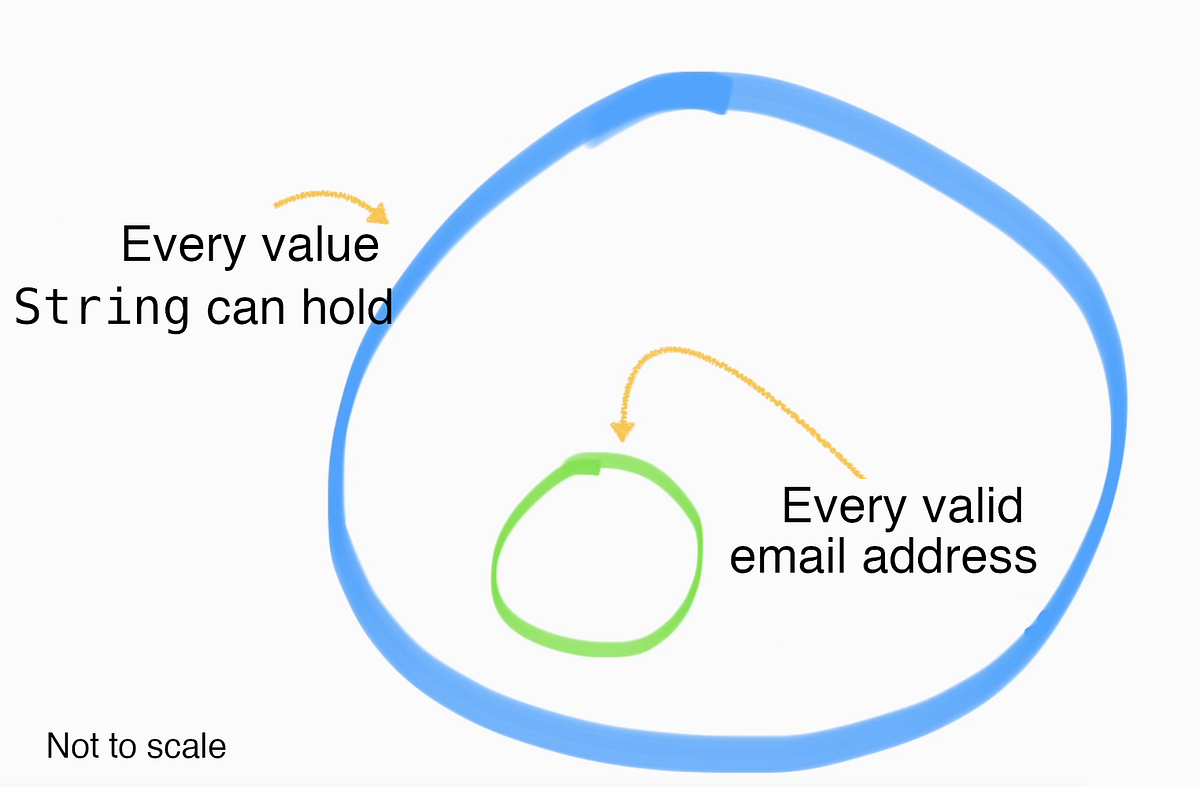 Every value
String can hold

Every valid
email address

Not to scale